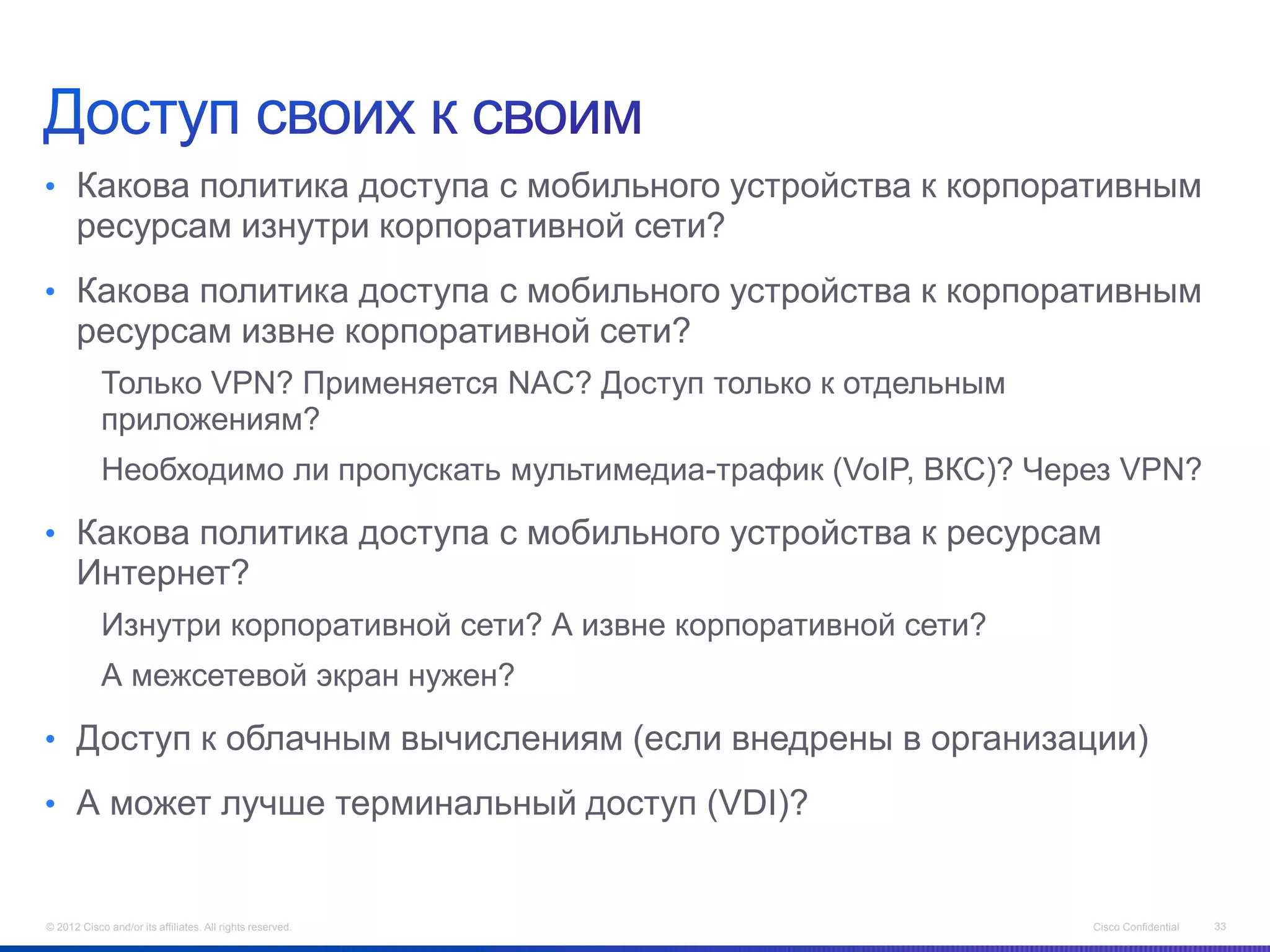 Доступ своих к своим

• Какова политика доступа с мобильного устройства к корпоративным ресурсам изнутри корпоративной сети?

• Какова политика доступа с мобильного устройства к корпоративным ресурсам извне корпоративной сети?

Только VPN? Применяется NAC? Доступ только к отдельным приложениям?

Необходимо ли пропускать мультимедиа-трафик (VoIP, ВКС)? Через VPN?

• Какова политика доступа с мобильного устройства к ресурсам Интернет?

Изнутри корпоративной сети? А извне корпоративной сети?

А межсетевой экран нужен?

• Доступ к облачным вычислениям (если внедрены в организации)

• А может лучше терминальный доступ (VDI)?

© 2012 Cisco and/or its affiliates. All rights reserved.

Cisco Confidential

33